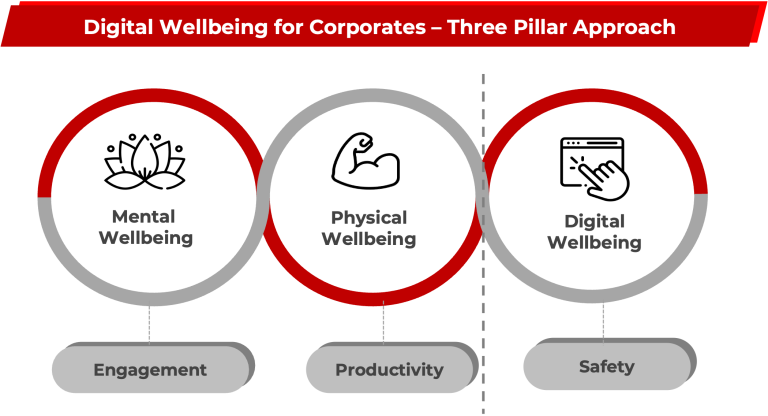 Digital Wellbeing for Corporates – Three Pillar Approach

Mental Wellbeing

Physical Wellbeing

Digital Wellbeing

Engagement

Productivity

Safety